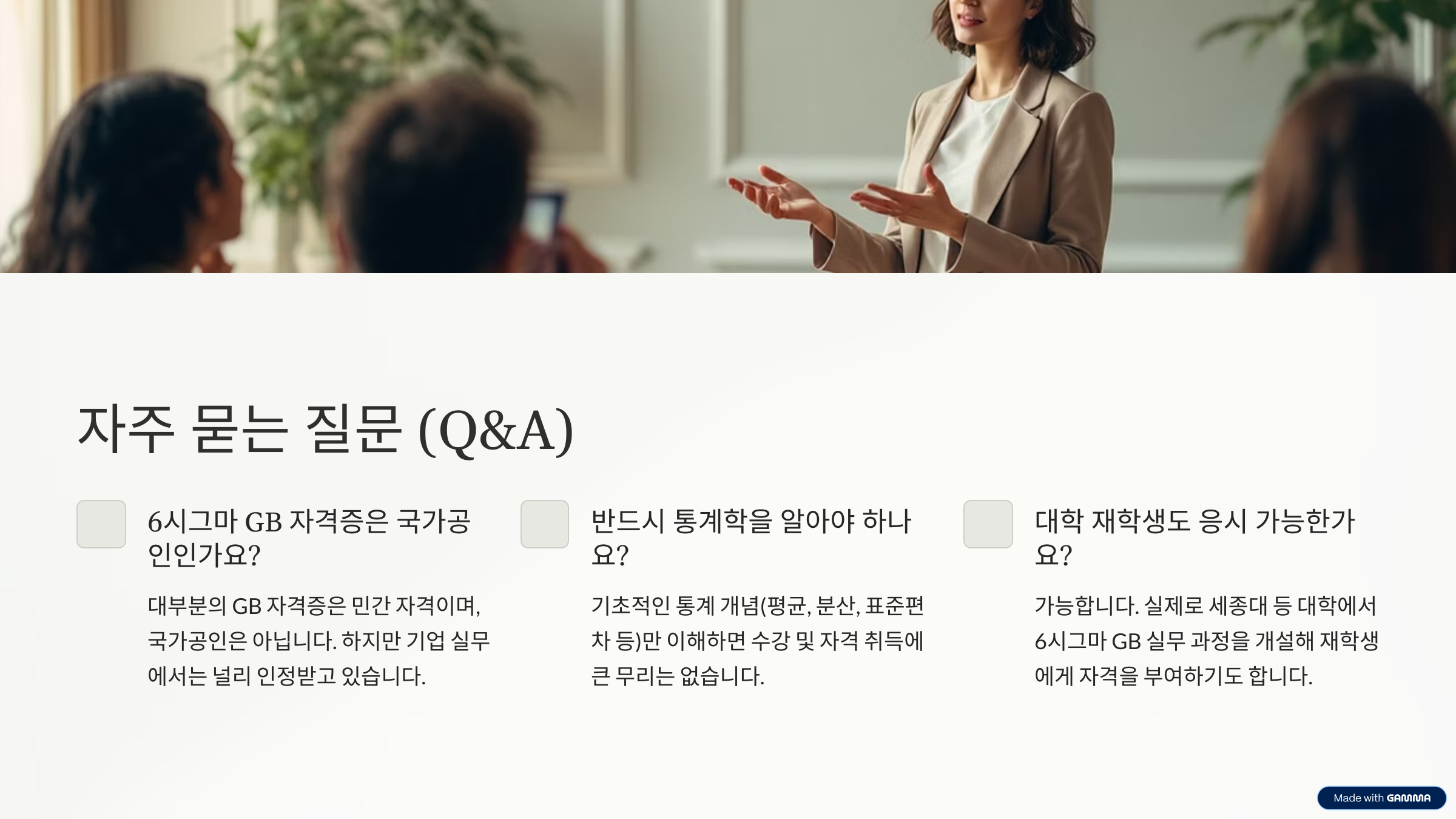 자주 묻는 질문 (Q&A)

6시그마 GB 자격증은 국가공인인가요?

대부분의 GB 자격증은 민간 자격이며, 국가공인은 아닙니다. 하지만 기업 실무에서는 널리 인정받고 있습니다.

반드시 통계학을 알아야 하나요?

기초적인 통계 개념(평균, 분산, 표준편차 등)만 이해하면 수강 및 자격 취득에 큰 무리는 없습니다.

대학 재학생도 응시 가능한가요?

가능합니다. 실제로 세종대 등 대학에서 6시그마 GB 실무 과정을 개설해 재학생에게 자격을 부여하기도 합니다.

Made with GAMMA